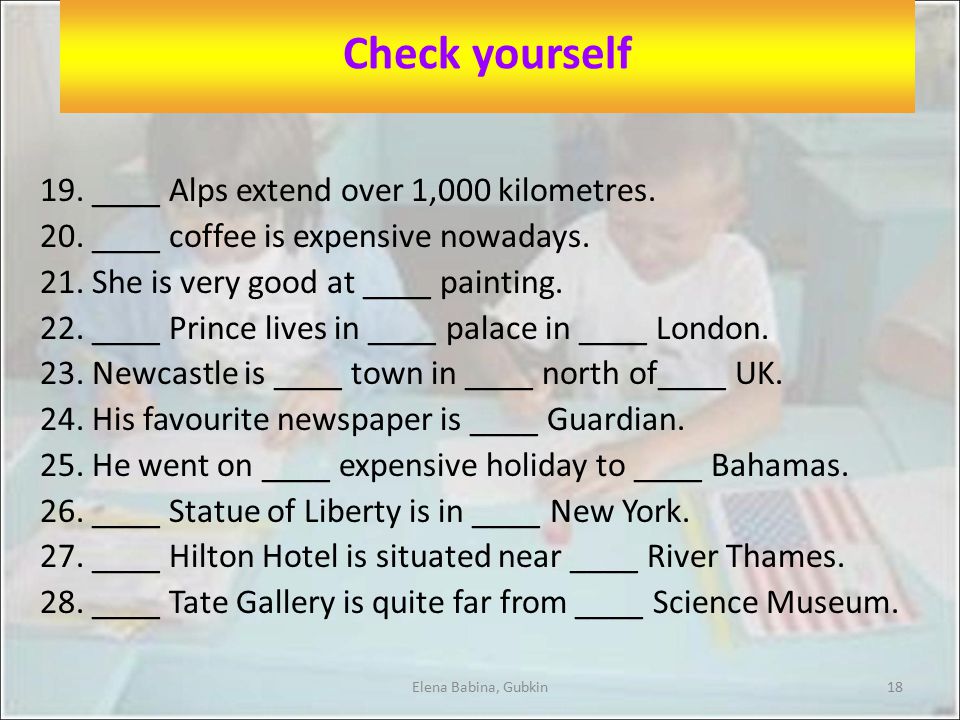 Check yourself

19. ____ Alps extend over 1,000 kilometres.
20. ____ coffee is expensive nowadays.
21. She is very good at ____ painting.
22. ____ Prince lives in ____ palace in ____ London.
23. Newcastle is ____ town in ____ north of____ UK.
24. His favourite newspaper is ____ Guardian.
25. He went on ____ expensive holiday to ____ Bahamas.
26. ____ Statue of Liberty is in ____ New York.
27. ____ Hilton Hotel is situated near ____ River Thames.
28. ____ Tate Gallery is quite far from ____ Science Museum.

Elena Babina, Gubkin

18